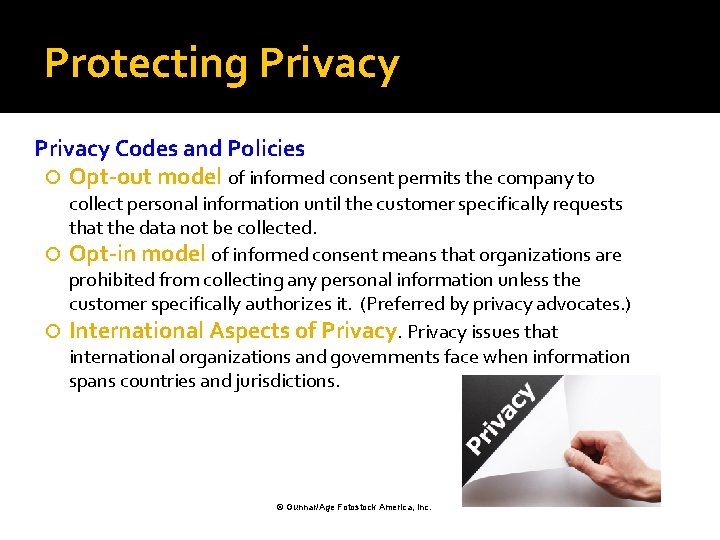 Protecting Privacy

Privacy Codes and Policies

Opt-out model of informed consent permits the company to collect personal information until the customer specifically requests that the data not be collected.

Opt-in model of informed consent means that organizations are prohibited from collecting any personal information unless the customer specifically authorizes it. (Preferred by privacy advocates.)

International Aspects of Privacy. Privacy issues that international organizations and governments face when information spans countries and jurisdictions.

Privacy

© Gunnar/Age Fotostock America, Inc.